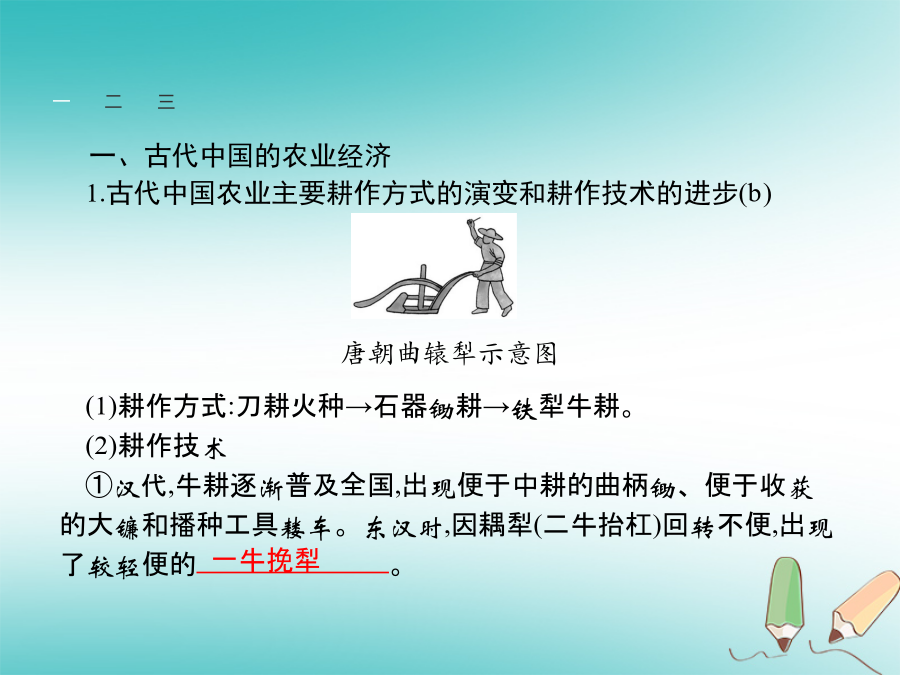 一　二　三

一、古代中国的农业经济

1.古代中国农业主要耕作方式的演变和耕作技术的进步(b)

唐朝曲辕犁示意图

(1)耕作方式:刀耕火种→石器锄耕→铁犁牛耕。

(2)耕作技术

①汉代,牛耕逐渐普及全国,出现便于中耕的曲柄锄、便于收获的大镰和播种工具耧车。东汉时,因耦犁(二牛抬杠)回转不便,出现了较轻便的一牛挽犁。